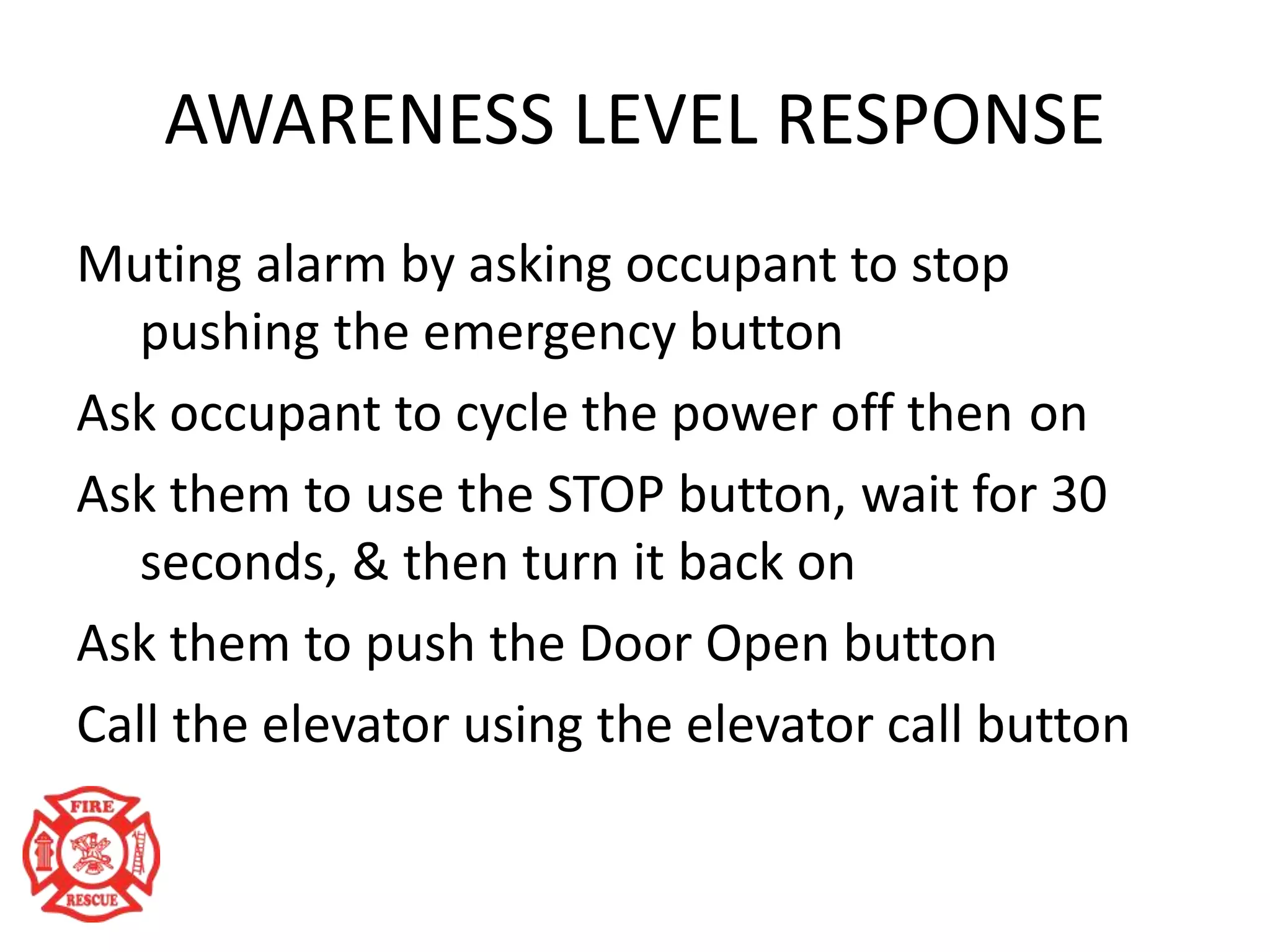 AWARENESS LEVEL RESPONSE

Muting alarm by asking occupant to stop pushing the emergency button

Ask occupant to cycle the power off then on

Ask them to use the STOP button, wait for 30 seconds, & then turn it back on

Ask them to push the Door Open button

Call the elevator using the elevator call button

FIRE
RESCUE